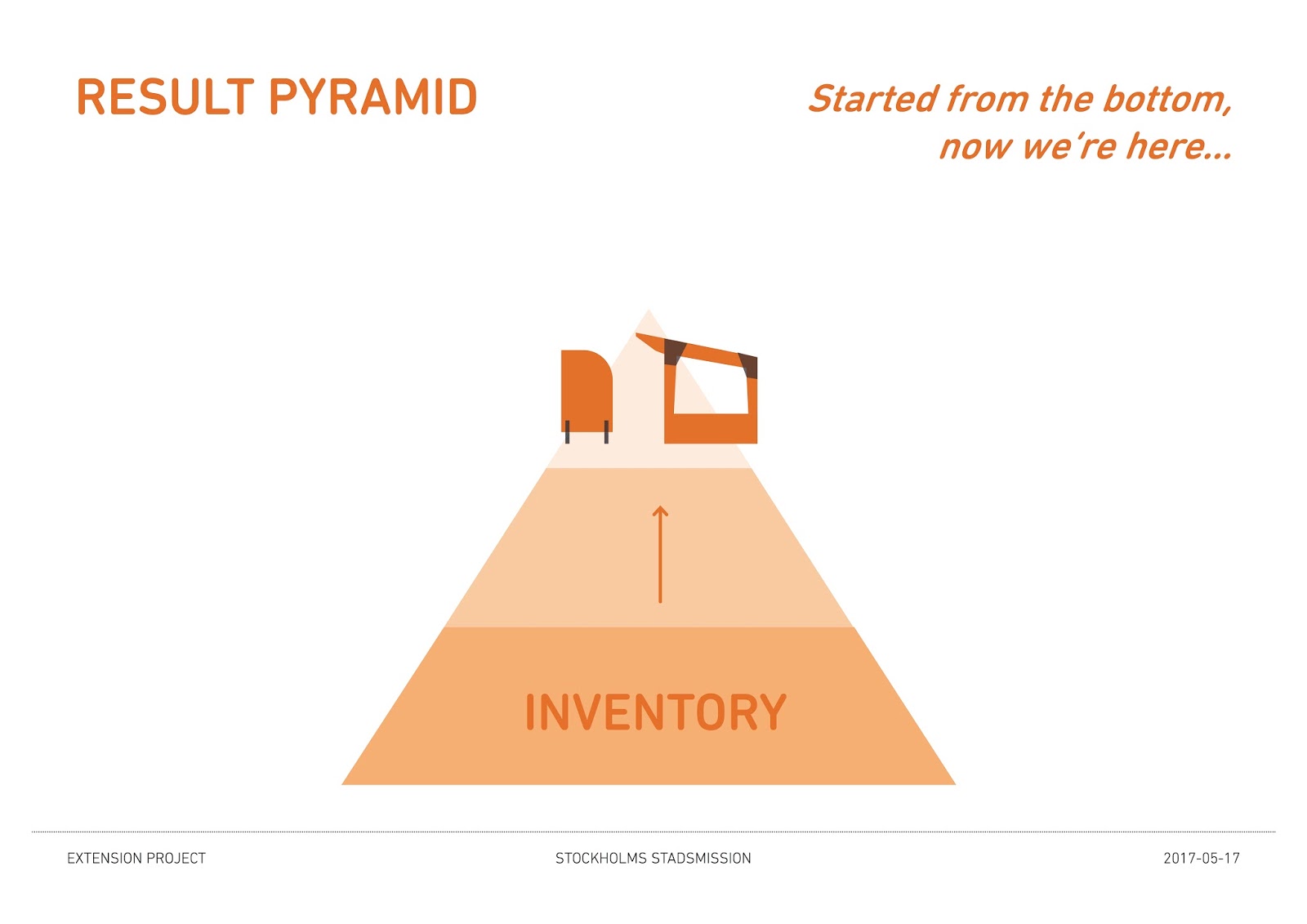 RESULT PYRAMID

Started from the bottom, now we're here...

INVENTORY

EXTENSION PROJECT

STOCKHOLMS STADSMISSION

2017-05-17